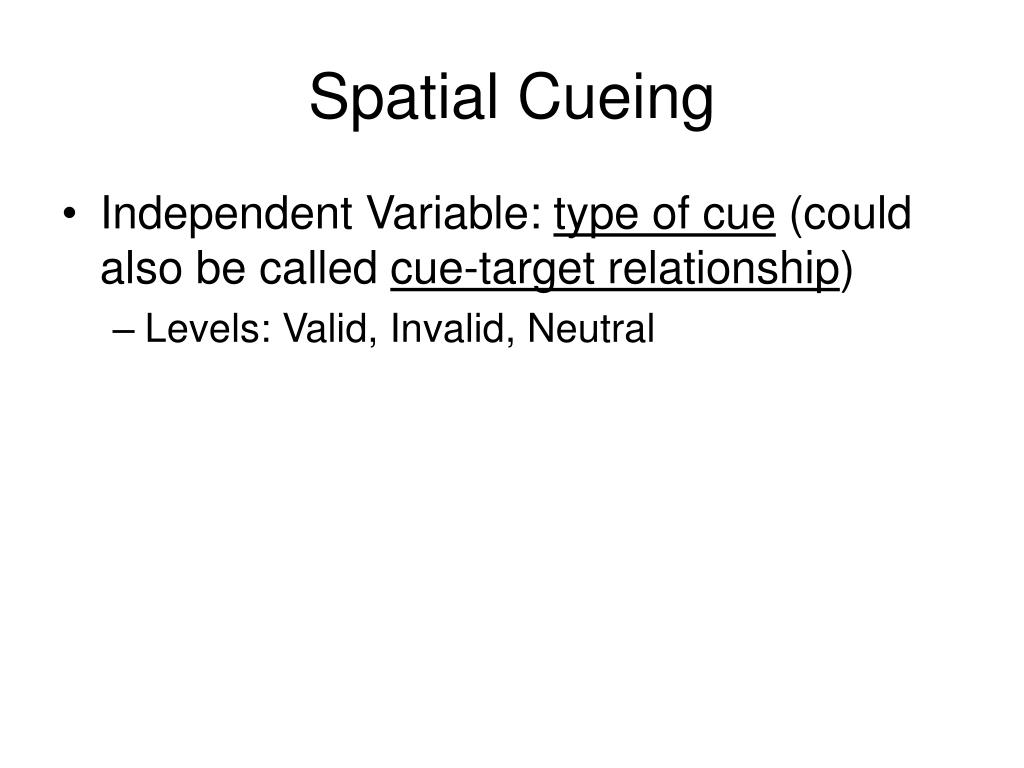 Spatial Cueing

• Independent Variable: type of cue (could also be called cue-target relationship)
– Levels: Valid, Invalid, Neutral